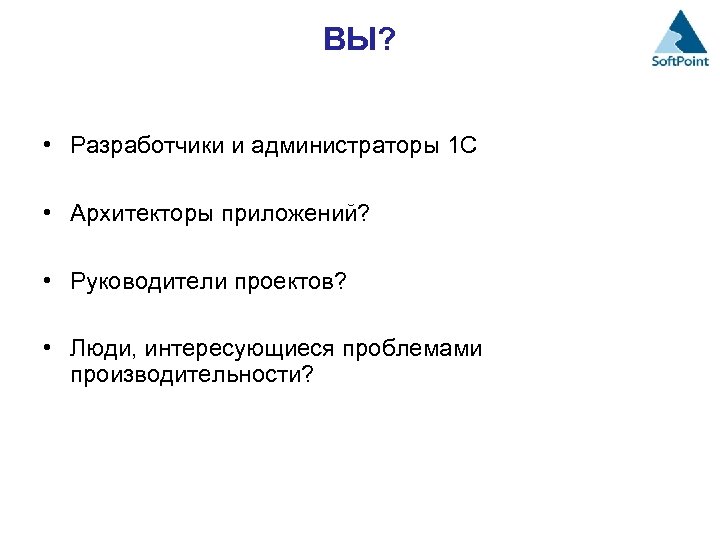 ВЫ?

SoftPoint

• Разработчики и администраторы 1С

• Архитекторы приложений?

• Руководители проектов?

• Люди, интересующиеся проблемами производительности?